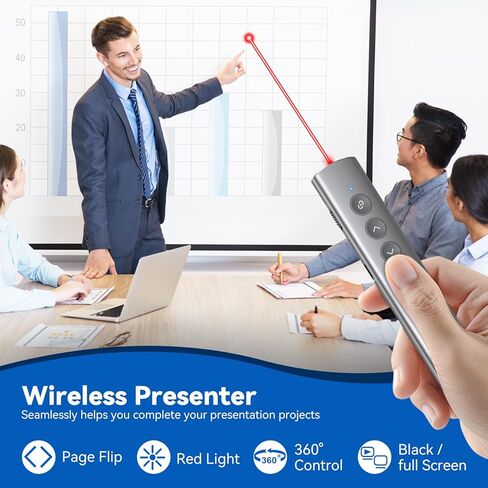 50
40
30
20

Wireless Presenter
Seamlessly helps you complete your presentation projects

Page Flip
Red Light
360°
360° Control
Black / full Screen